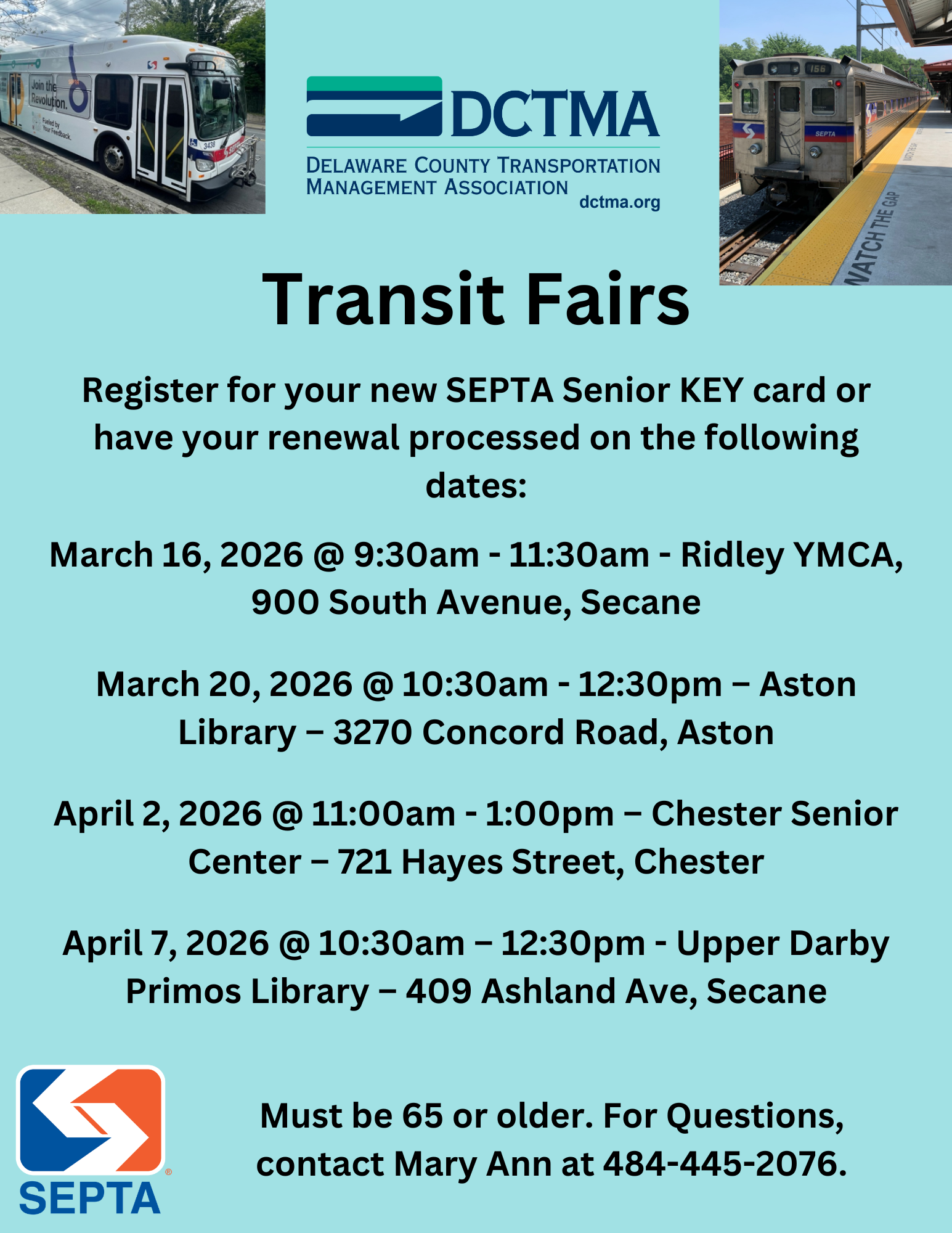 Join the Revolution.

Fueled by Your Feedback.

3438

DCTMA
DELAWARE COUNTY TRANSPORTATION MANAGEMENT ASSOCIATION
dctma.org

156

SEPTA

WATCH THE GAP

Transit Fairs

Register for your new SEPTA Senior KEY card or have your renewal processed on the following dates:

March 16, 2026 @ 9:30am - 11:30am - Ridley YMCA, 900 South Avenue, Secane

March 20, 2026 @ 10:30am - 12:30pm – Aston Library – 3270 Concord Road, Aston

April 2, 2026 @ 11:00am - 1:00pm – Chester Senior Center – 721 Hayes Street, Chester

April 7, 2026 @ 10:30am – 12:30pm - Upper Darby Primos Library – 409 Ashland Ave, Secane

SEPTA

Must be 65 or older. For Questions, contact Mary Ann at 484-445-2076.